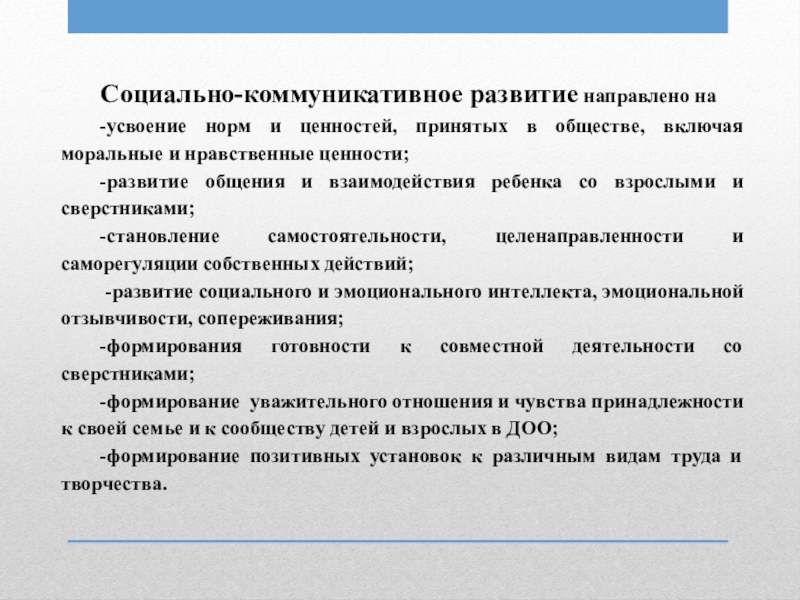 Социально-коммуникативное развитие направлено на

-усвоение норм и ценностей, принятых в обществе, включая моральные и нравственные ценности;

-развитие общения и взаимодействия ребенка со взрослыми и сверстниками;

-становление самостоятельности, целенаправленности и саморегуляции собственных действий;

-развитие социального и эмоционального интеллекта, эмоциональной отзывчивости, сопереживания;

-формирования готовности к совместной деятельности со сверстниками;

-формирование уважительного отношения и чувства принадлежности к своей семье и к сообществу детей и взрослых в ДОО;

-формирование позитивных установок к различным видам труда и творчества.